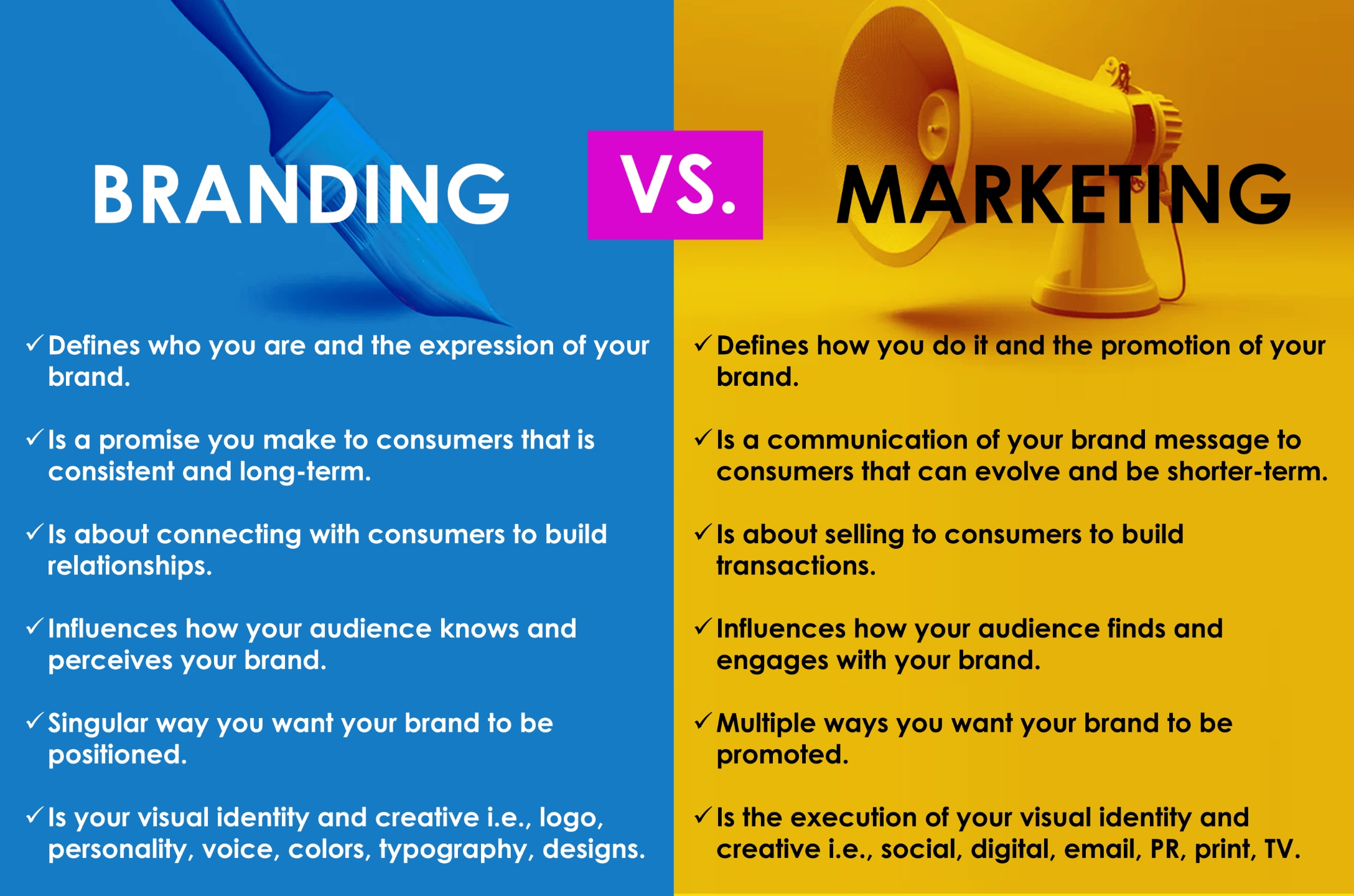 BRANDING VS. MARKETING

✓ Defines who you are and the expression of your brand.

✓ Is a promise you make to consumers that is consistent and long-term.

✓ Is about connecting with consumers to build relationships.

✓ Influences how your audience knows and perceives your brand.

✓ Singular way you want your brand to be positioned.

✓ Is your visual identity and creative i.e., logo, personality, voice, colors, typography, designs.

✓ Defines how you do it and the promotion of your brand.

✓ Is a communication of your brand message to consumers that can evolve and be shorter-term.

✓ Is about selling to consumers to build transactions.

✓ Influences how your audience finds and engages with your brand.

✓ Multiple ways you want your brand to be promoted.

✓ Is the execution of your visual identity and creative i.e., social, digital, email, PR, print, TV.